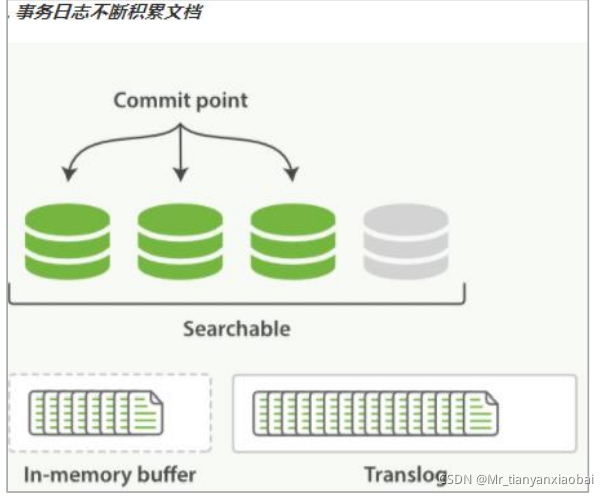 . 事务日志不断积累文档

Commit point

Searchable

In-memory buffer

Translog

CSDN @Mr_tianyanxiaobai